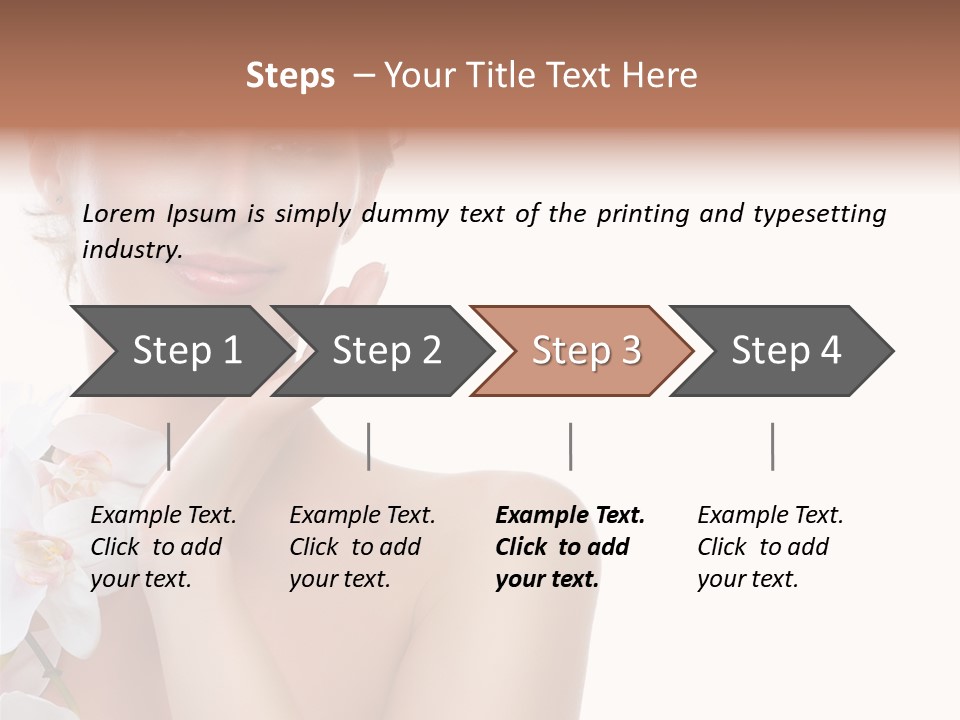 Steps – Your Title Text Here

Lorem Ipsum is simply dummy text of the printing and typesetting industry.

Step 1

Step 2

Step 3

Step 4

Example Text. Click to add your text.

Example Text. Click to add your text.

Example Text. Click to add your text.

Example Text. Click to add your text.